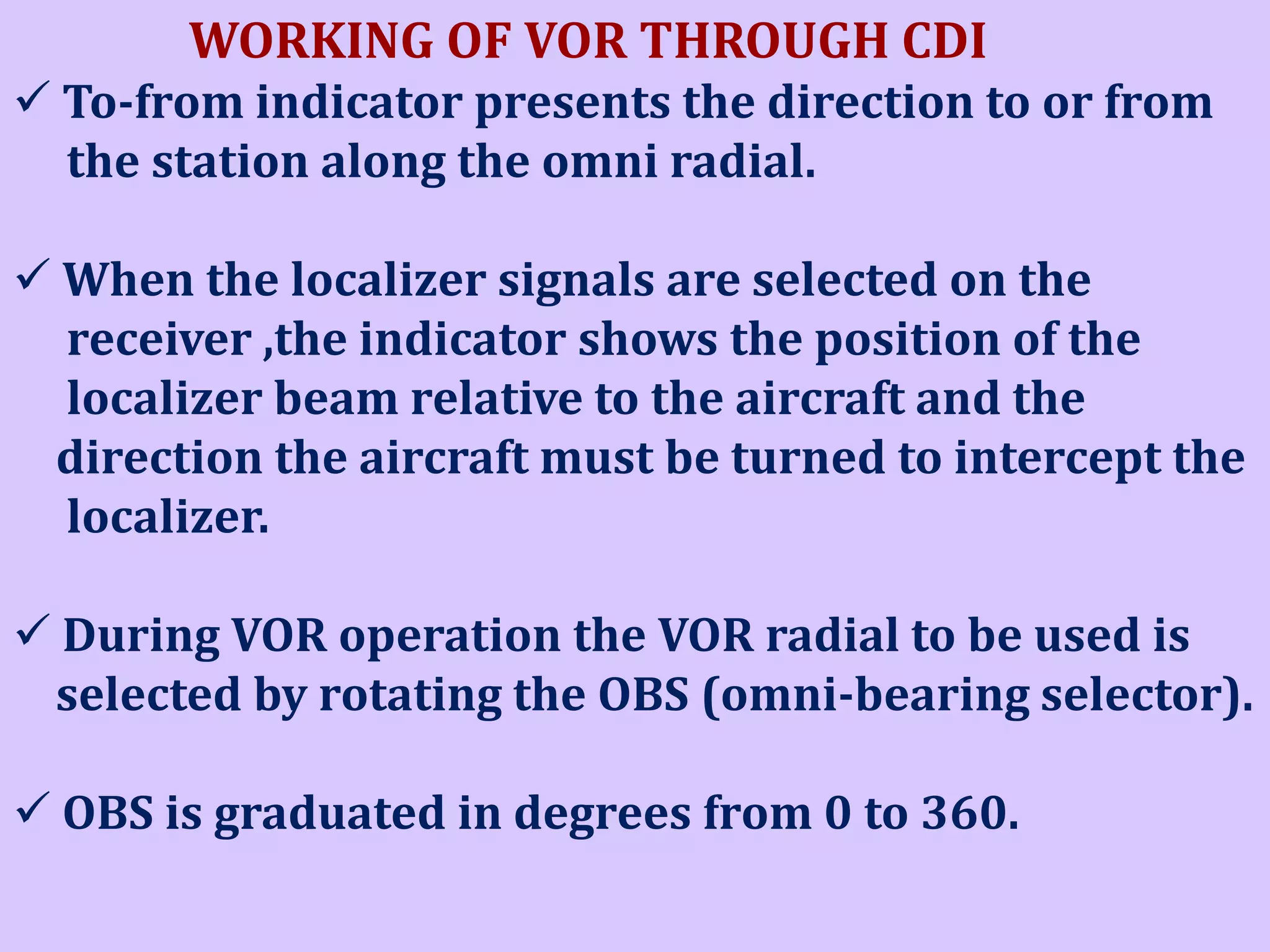 WORKING OF VOR THROUGH CDI

✓ To-from indicator presents the direction to or from the station along the omni radial.

✓ When the localizer signals are selected on the receiver ,the indicator shows the position of the localizer beam relative to the aircraft and the direction the aircraft must be turned to intercept the localizer.

✓ During VOR operation the VOR radial to be used is selected by rotating the OBS (omni-bearing selector).

✓ OBS is graduated in degrees from 0 to 360.